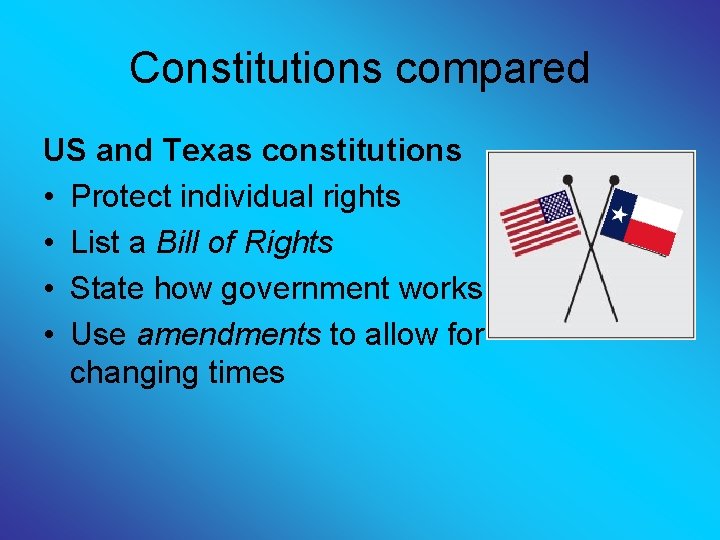 Constitutions compared

US and Texas constitutions

• Protect individual rights
• List a Bill of Rights
• State how government works
• Use amendments to allow for changing times